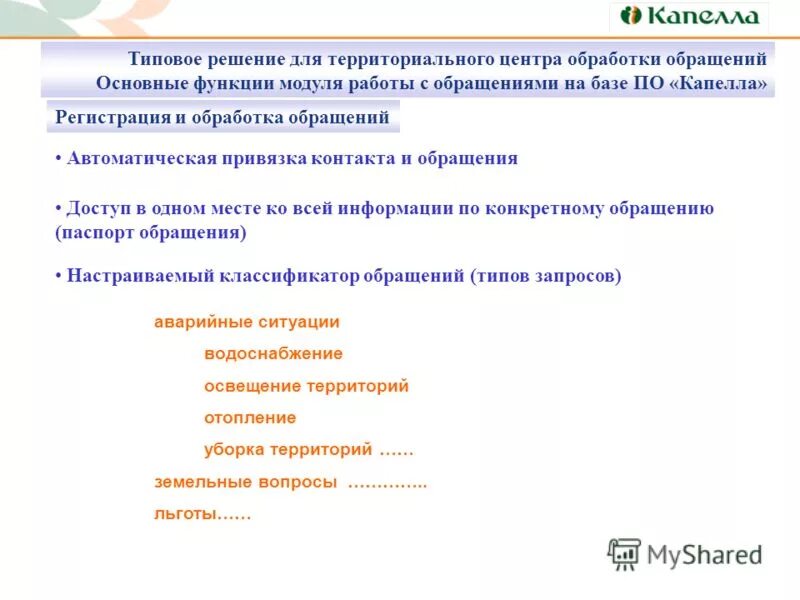 Капелла

Типовое решение для территориального центра обработки обращений
Основные функции модуля работы с обращениями на базе ПО «Капелла»

Регистрация и обработка обращений

• Автоматическая привязка контакта и обращения

• Доступ в одном месте ко всей информации по конкретному обращению (паспорт обращения)

• Настраиваемый классификатор обращений (типов запросов)

аварийные ситуации

водоснабжение

освещение территорий

отопление

уборка территорий ……

земельные вопросы …………..

льготы……

MyShared